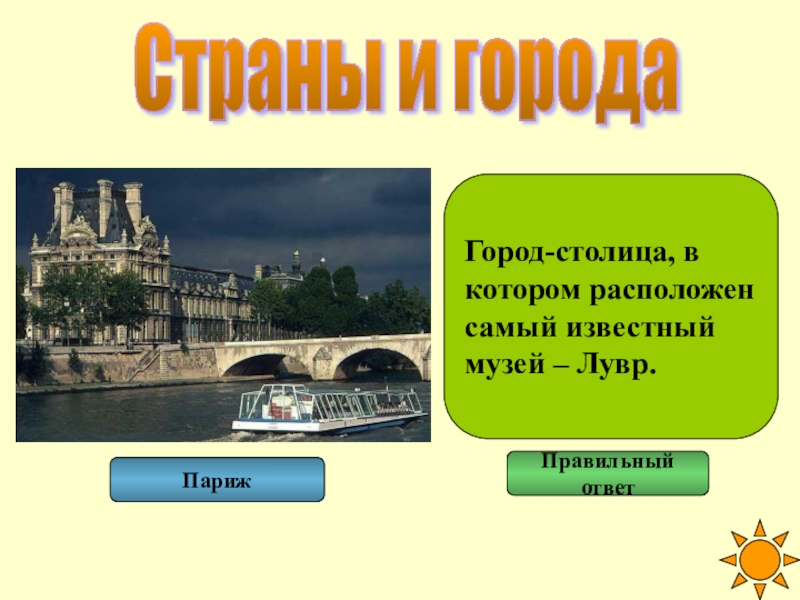 Страны и города

Город-столица, в котором расположен самый известный музей – Лувр.

Париж

Правильный ответ